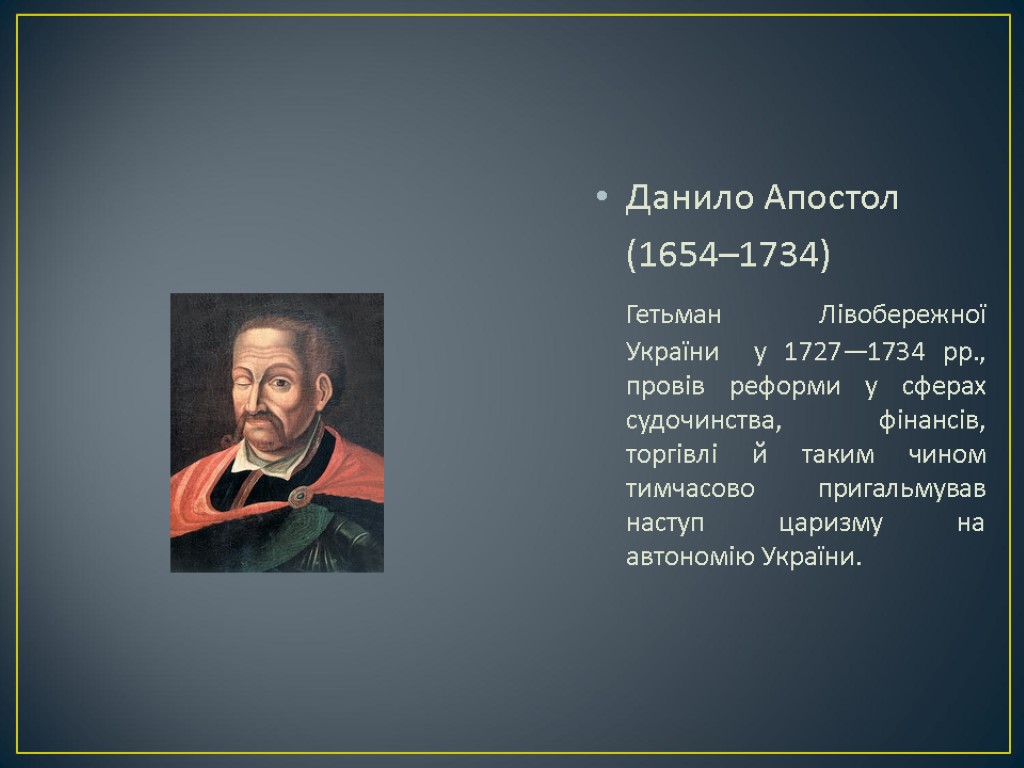 • Данило Апостол (1654–1734)

Гетьман Лівобережної України у 1727—1734 рр., провів реформи у сферах судочинства, фінансів, торгівлі й таким чином тимчасово пригальмував наступ царизму на автономію України.